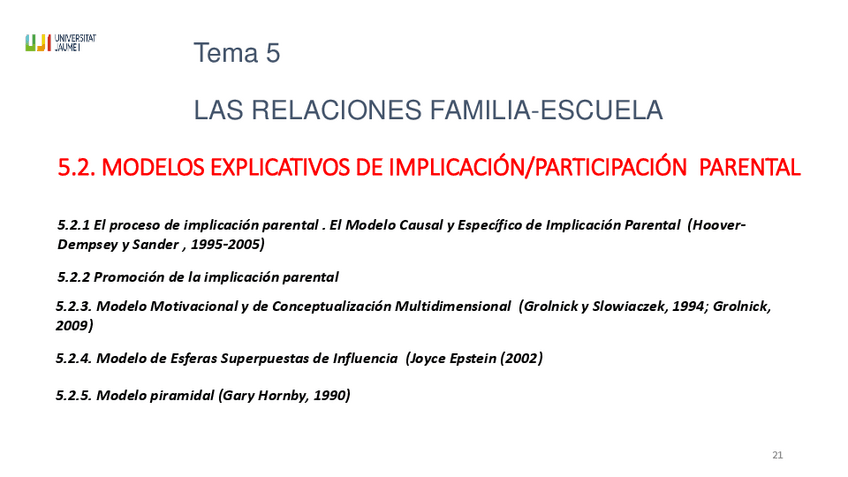 UJI UNIVERSITAT JAUME I

Tema 5

LAS RELACIONES FAMILIA-ESCUELA

5.2. MODELOS EXPLICATIVOS DE IMPLICACIÓN/PARTICIPACIÓN PARENTAL

5.2.1 El proceso de implicación parental . El Modelo Causal y Específico de Implicación Parental (Hoover-Dempsey y Sander , 1995-2005)

5.2.2 Promoción de la implicación parental

5.2.3. Modelo Motivacional y de Conceptualización Multidimensional (Grolnick y Slowiaczek, 1994; Grolnick, 2009)

5.2.4. Modelo de Esferas Superpuestas de Influencia (Joyce Epstein (2002)

5.2.5. Modelo piramidal (Gary Hornby, 1990)

21